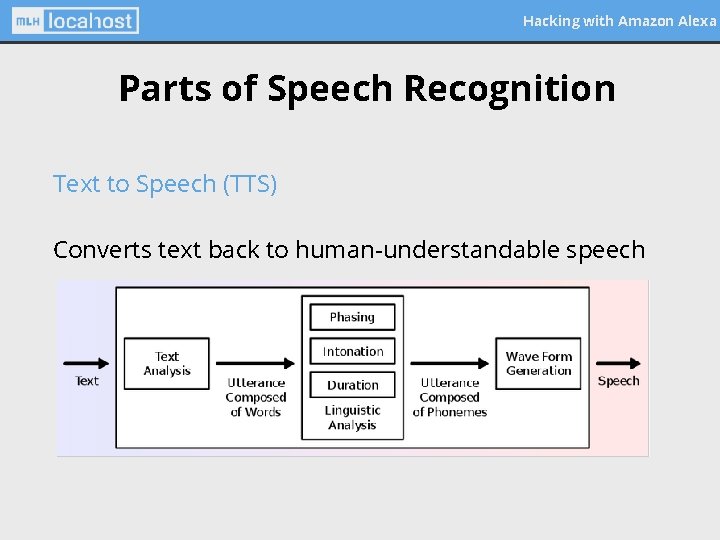 MLH localhost

Hacking with Amazon Alexa

Parts of Speech Recognition

Text to Speech (TTS)

Converts text back to human-understandable speech

Text

Text Analysis

Utterance Composed of Words

Phasing

Intonation

Duration

Linguistic Analysis

Utterance Composed of Phonemes

Wave Form Generation

Speech